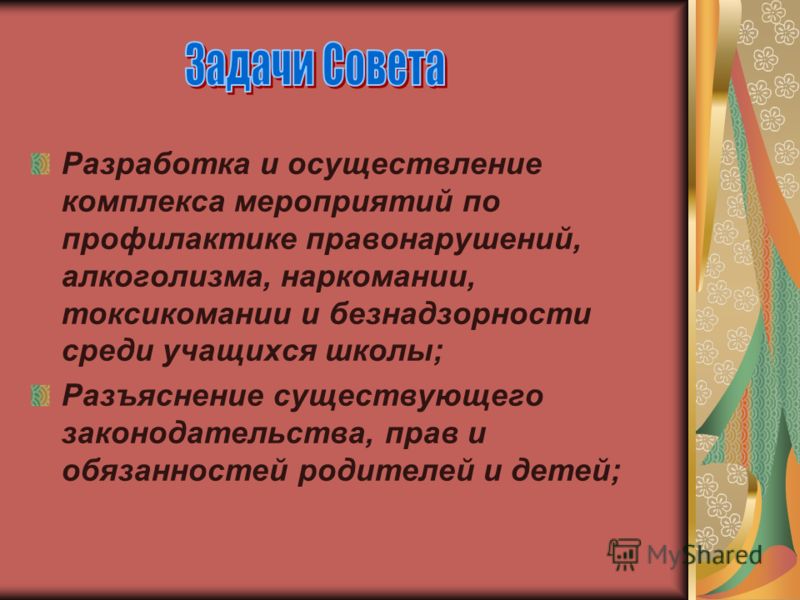 Задачи Совета

Разработка и осуществление комплекса мероприятий по профилактике правонарушений, алкоголизма, наркомании, токсикомании и безнадзорности среди учащихся школы;

Разъяснение существующего законодательства, прав и обязанностей родителей и детей;

MyShared